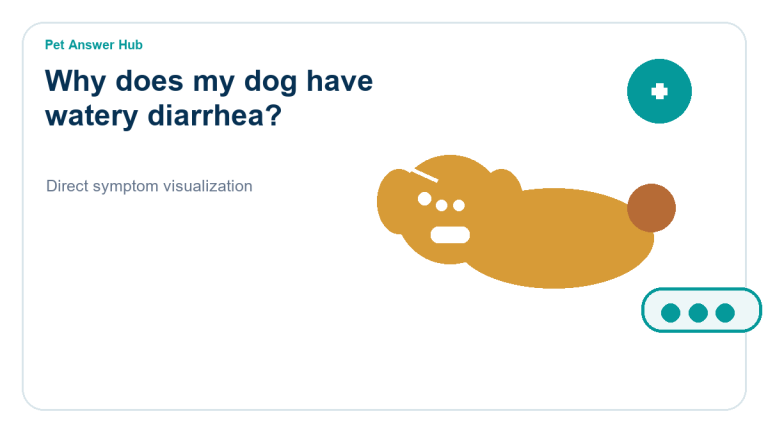 Pet Answer Hub

Why does my dog have watery diarrhea?

Direct symptom visualization